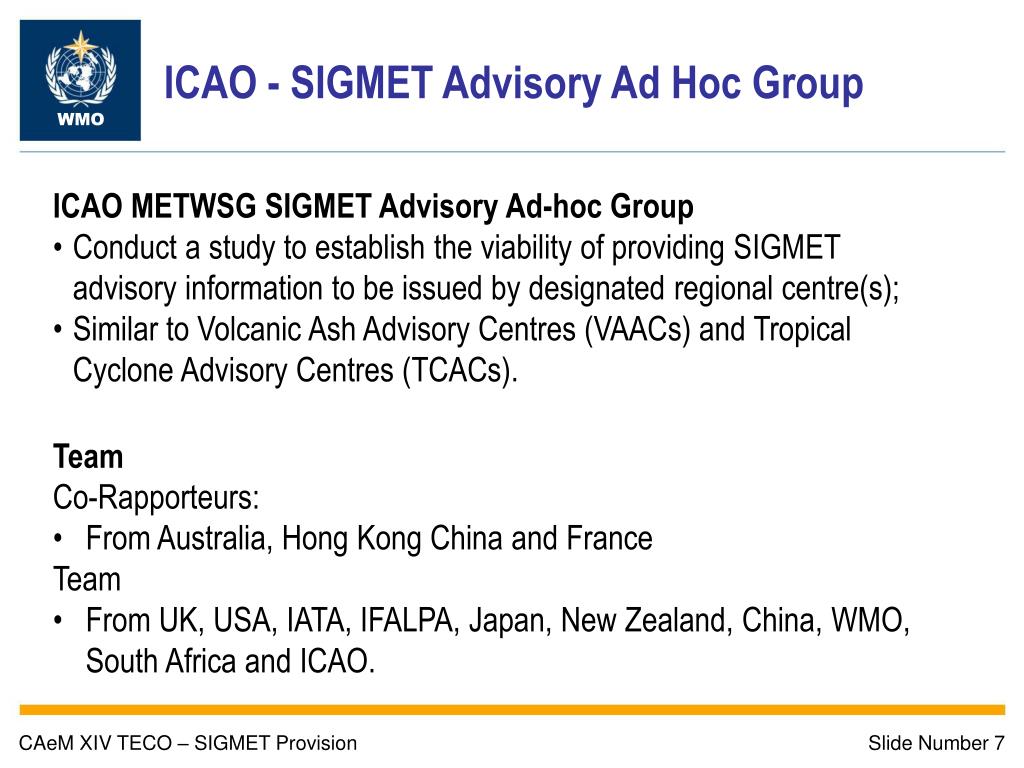 WMO

ICAO - SIGMET Advisory Ad Hoc Group

ICAO METWSG SIGMET Advisory Ad-hoc Group
• Conduct a study to establish the viability of providing SIGMET advisory information to be issued by designated regional centre(s);
• Similar to Volcanic Ash Advisory Centres (VAACs) and Tropical Cyclone Advisory Centres (TCACs).

Team
Co-Rapporteurs:
• From Australia, Hong Kong China and France
Team
• From UK, USA, IATA, IFALPA, Japan, New Zealand, China, WMO, South Africa and ICAO.

CAeM XIV TECO – SIGMET Provision

Slide Number 7